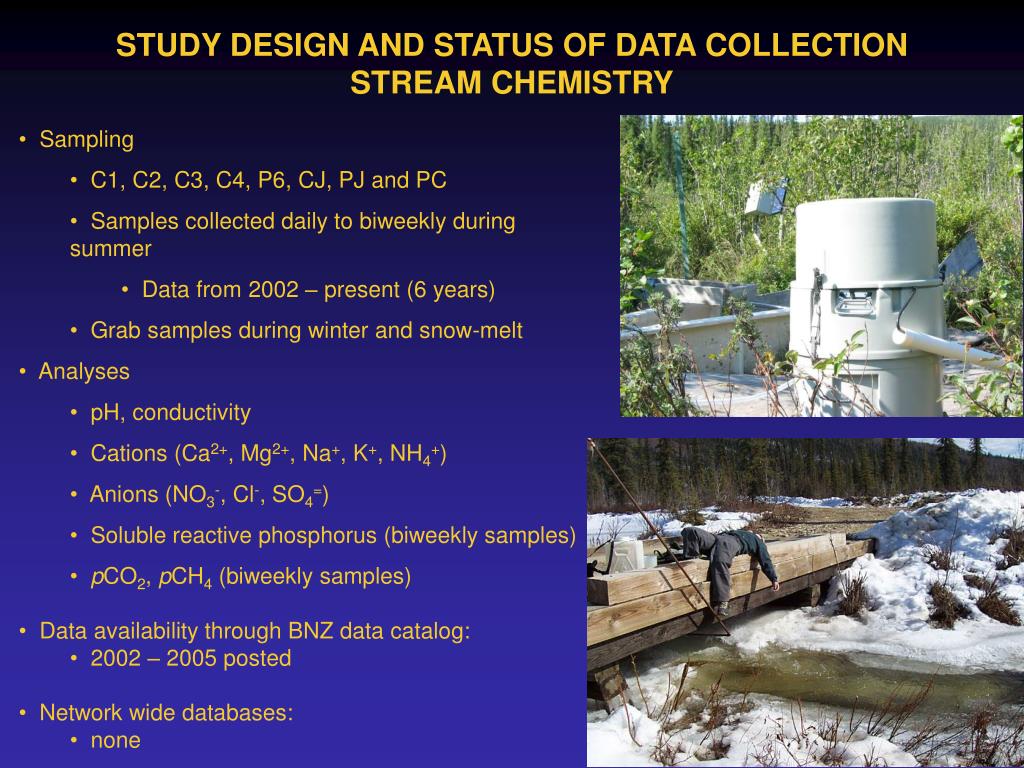 STUDY DESIGN AND STATUS OF DATA COLLECTION
STREAM CHEMISTRY

• Sampling

• C1, C2, C3, C4, P6, CJ, PJ and PC

• Samples collected daily to biweekly during summer

• Data from 2002 – present (6 years)

• Grab samples during winter and snow-melt

• Analyses

• pH, conductivity

• Cations ($Ca^{2+}$, $Mg^{2+}$, $Na^{+}$, $K^{+}$, $NH_4^{+}$)

• Anions ($NO_3^{-}$, $Cl^{-}$, $SO_4^{=}$)

• Soluble reactive phosphorus (biweekly samples)

• $pCO_2$, $pCH_4$ (biweekly samples)

• Data availability through BNZ data catalog:

• 2002 – 2005 posted

• Network wide databases:

• none